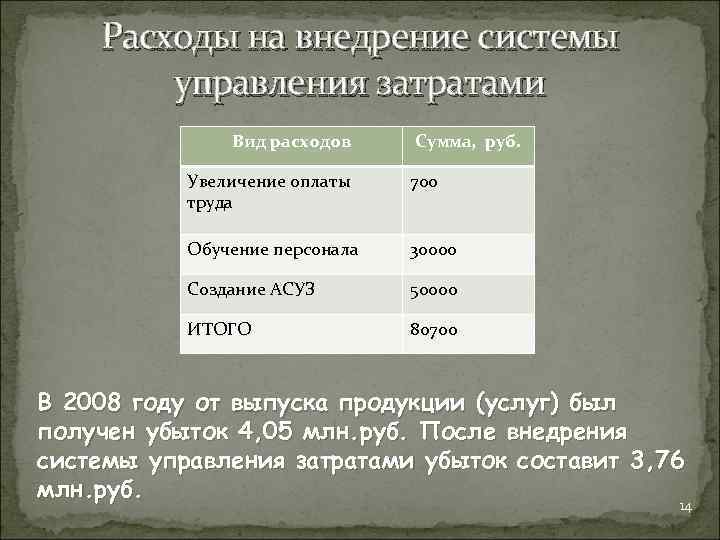 Расходы на внедрение системы управления затратами

| Вид расходов | Сумма, руб. |
|---|---|
| Увеличение оплаты труда | 700 |
| Обучение персонала | 30000 |
| Создание АСУЗ | 50000 |
| ИТОГО | 80700 |

В 2008 году от выпуска продукции (услуг) был получен убыток 4,05 млн.руб. После внедрения системы управления затратами убыток составит 3,76 млн.руб.

14